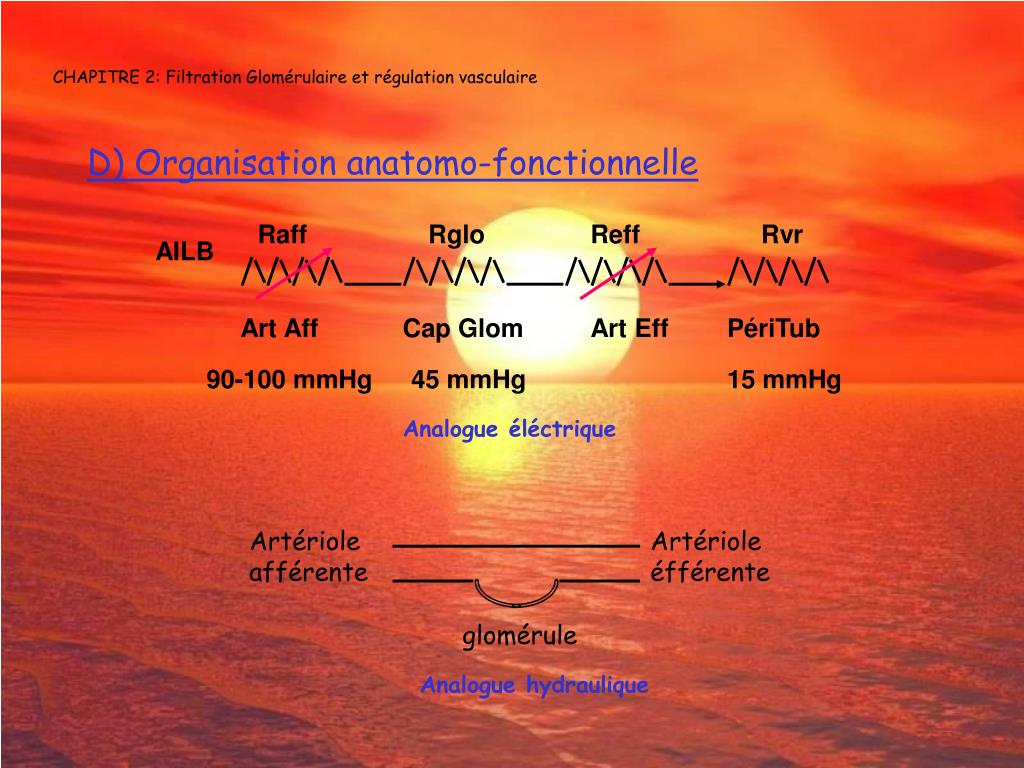 CHAPITRE 2: Filtration Glomérulaire et régulation vasculaire

D) Organisation anatomo-fonctionnelle

AILB

Raff Rglo Reff Rvr

/\/\/\/\___/\/\/\/\___/\/\/\/\___/\/\/\/\

Art Aff Cap Glom Art Eff PériTub

90-100 mmHg 45 mmHg 15 mmHg

Analogue éléctrique

Artériole afférente

Artériole éfférente

glomérule

Analogue hydraulique